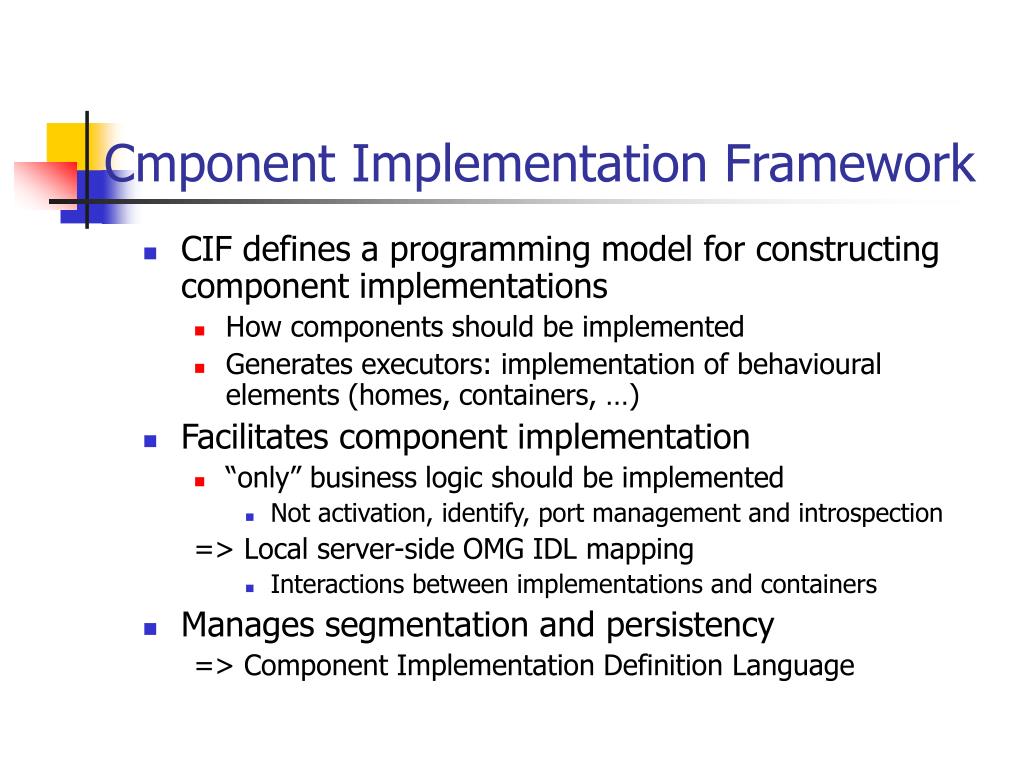 Cmponent Implementation Framework

- CIF defines a programming model for constructing component implementations
  - How components should be implemented
  - Generates executors: implementation of behavioural elements (homes, containers, …)
- Facilitates component implementation
  - “only” business logic should be implemented
    - Not activation, identify, port management and introspection
  
  => Local server-side OMG IDL mapping
    - Interactions between implementations and containers
- Manages segmentation and persistency
  
  => Component Implementation Definition Language